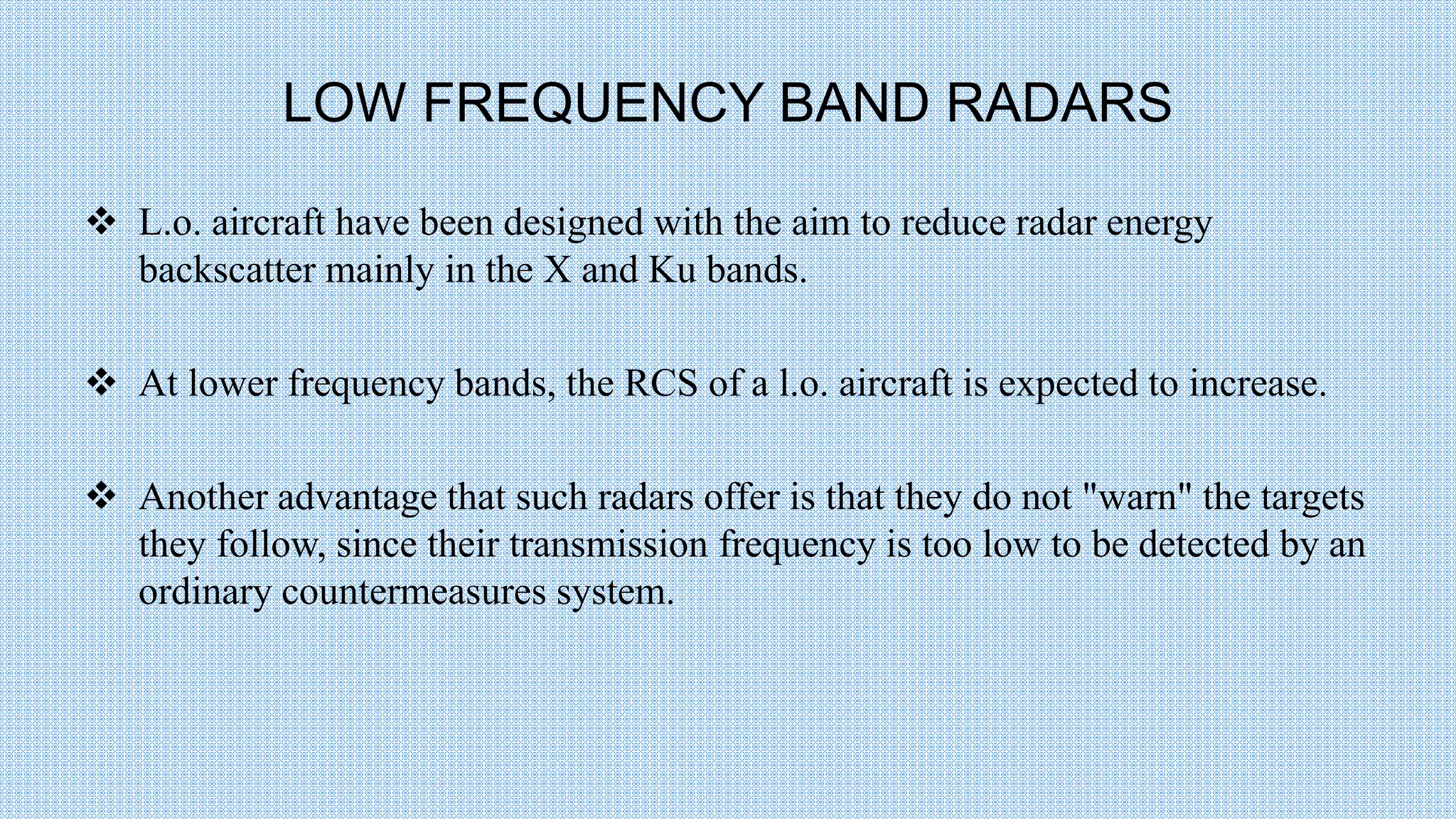 LOW FREQUENCY BAND RADARS

❖ L.o. aircraft have been designed with the aim to reduce radar energy backscatter mainly in the X and Ku bands.

❖ At lower frequency bands, the RCS of a l.o. aircraft is expected to increase.

❖ Another advantage that such radars offer is that they do not "warn" the targets they follow, since their transmission frequency is too low to be detected by an ordinary countermeasures system.